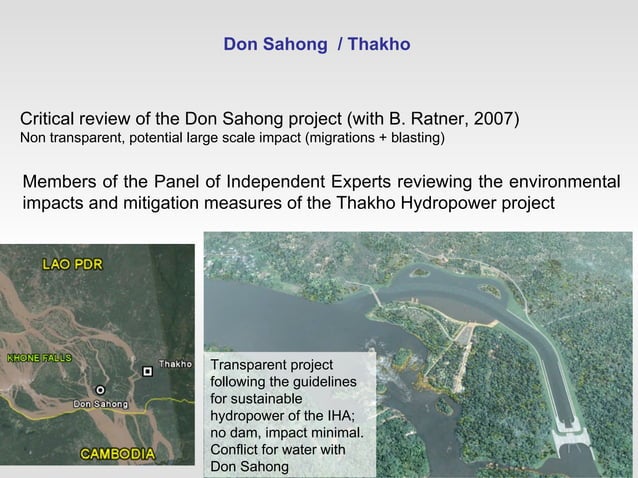 Don Sahong / Thakho

Critical review of the Don Sahong project (with B. Ratner, 2007)
Non transparent, potential large scale impact (migrations + blasting)

Members of the Panel of Independent Experts reviewing the environmental impacts and mitigation measures of the Thakho Hydropower project

LAO PDR

KHONE FALLS

Thakho

Don Sahong

CAMBODIA

Transparent project following the guidelines for sustainable hydropower of the IHA; no dam, impact minimal. Conflict for water with Don Sahong